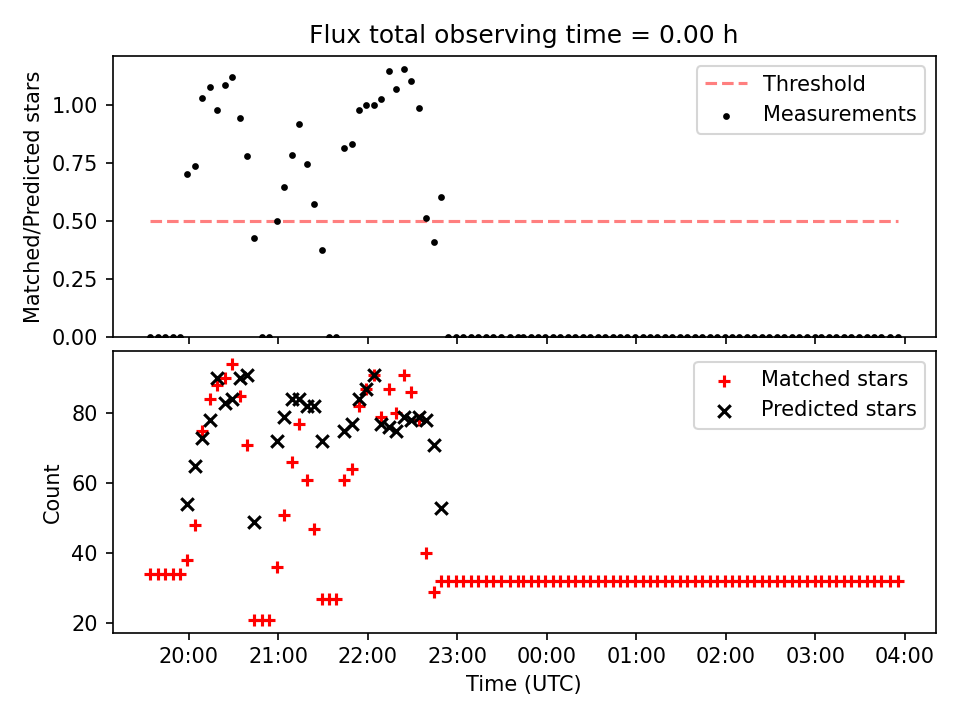 Flux total observing time = 0.00 h

Matched/Predicted stars

1.00
0.75
0.50
0.25
0.00

Threshold
Measurements

Count

80
60
40
20

Matched stars
Predicted stars

20:00 21:00 22:00 23:00 00:00 01:00 02:00 03:00 04:00
Time (UTC)